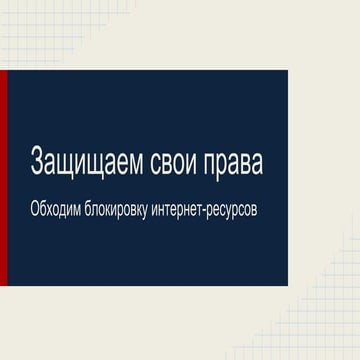 Защищаем свои права

Обходим блокировку интернет-ресурсов